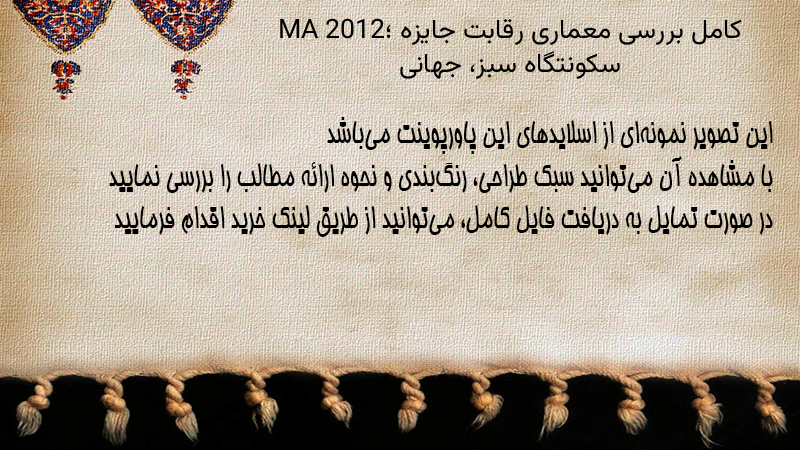 کامل بررسی معماری رقابت جایزه ؛MA 2012 سکونتگاه سبز، جهانی

این تصویر نمونه‌ای از اسلایدهای این پاورپوینت می‌باشد
با مشاهده آن می‌توانید سبک طراحی، رنگ‌بندی و نحوه ارائه مطالب را بررسی نمایید
در صورت تمایل به دریافت فایل کامل، می‌توانید از طریق لینک خرید اقدام فرمایید